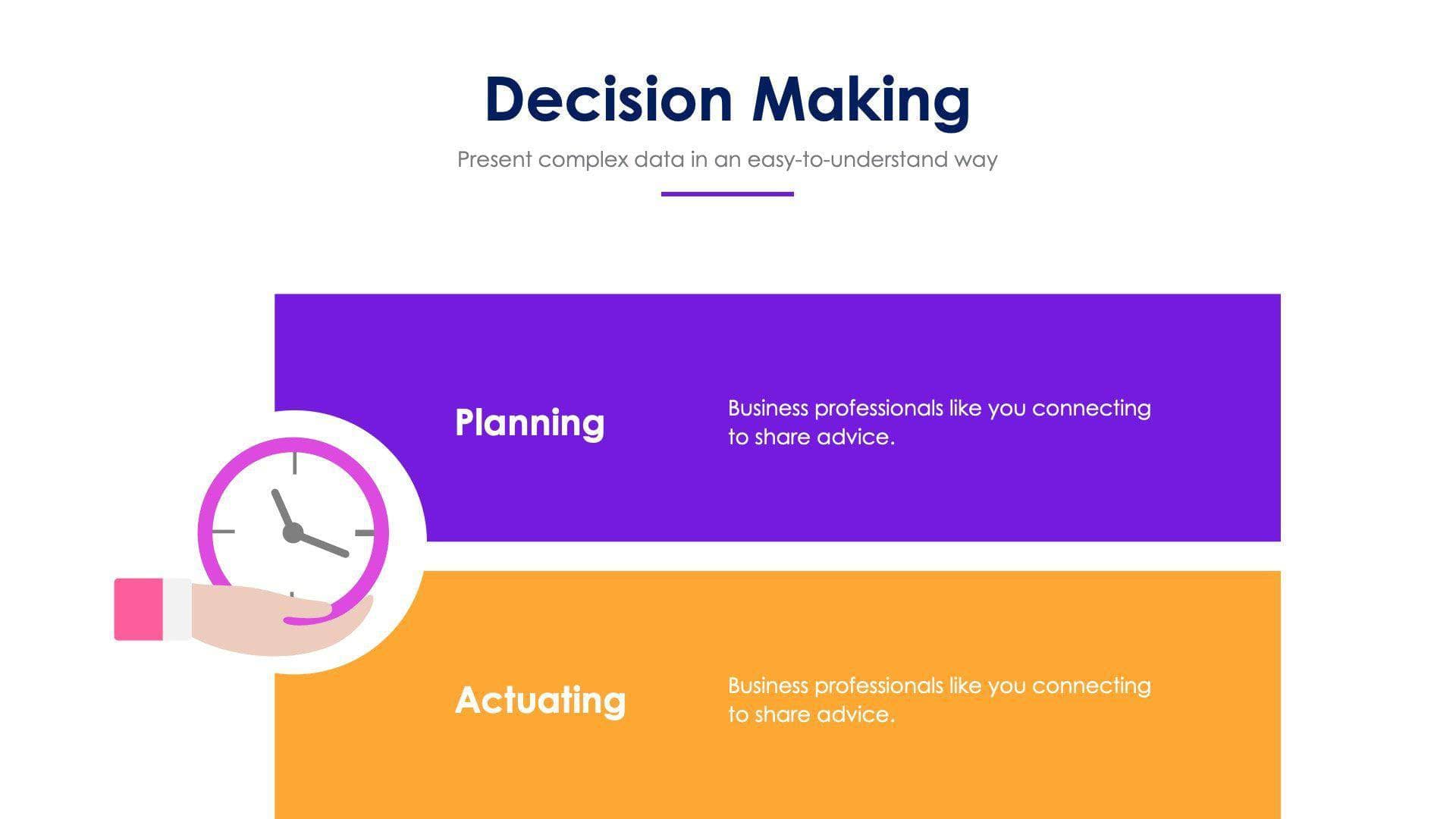 Decision Making

Present complex data in an easy-to-understand way

Planning

Business professionals like you connecting to share advice.

Actuating

Business professionals like you connecting to share advice.